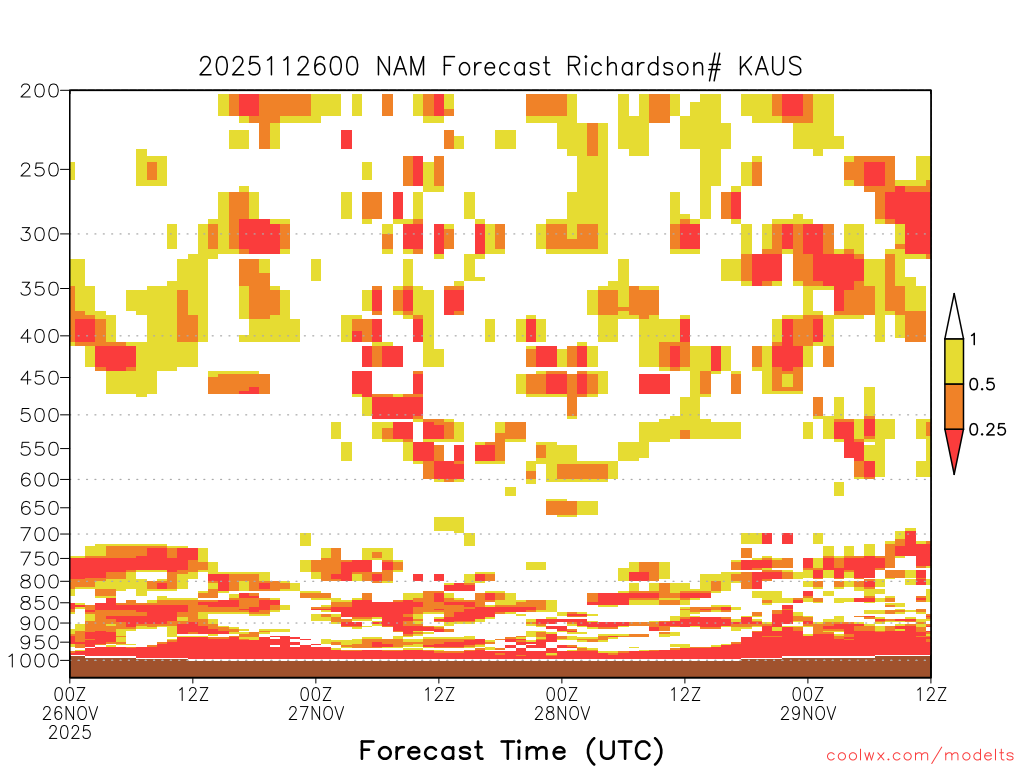 2025112600 NAM Forecast Richardson# KAUS

200
250
300
350
400
450
500
550
600
650
700
750
800
850
900
950
1000

1
0.5
0.25

00Z 26NOV 2025
12Z
00Z 27NOV
12Z
00Z 28NOV
12Z
00Z 29NOV
12Z

Forecast Time (UTC)

coolwx.com/modelts